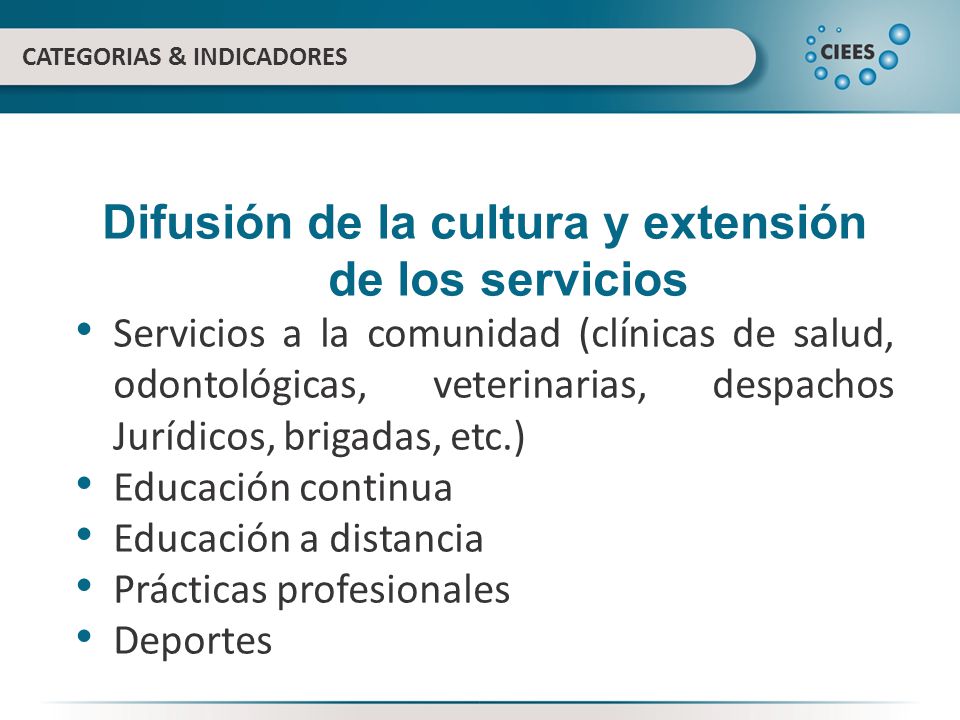 CATEGORIAS & INDICADORES

CIEES

Difusión de la cultura y extensión de los servicios

• Servicios a la comunidad (clínicas de salud, odontológicas, veterinarias, despachos Jurídicos, brigadas, etc.)
• Educación continua
• Educación a distancia
• Prácticas profesionales
• Deportes